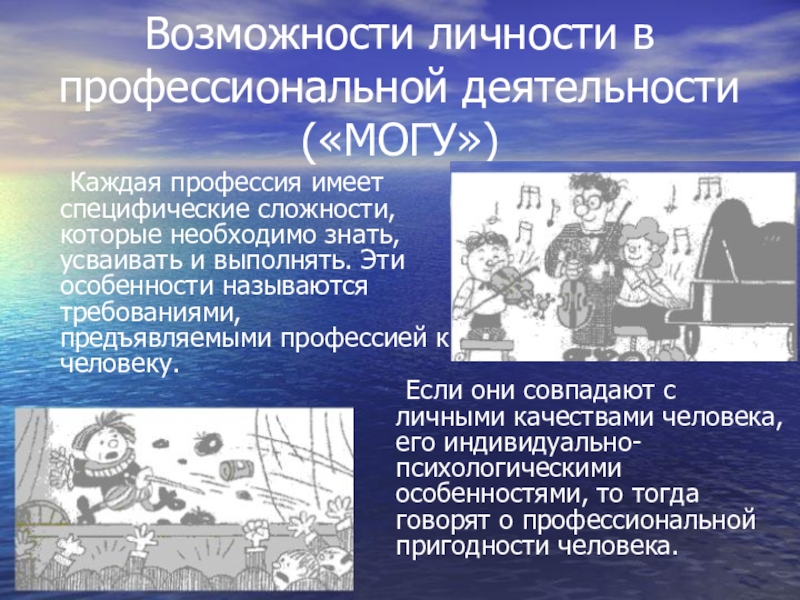 Возможности личности в профессиональной деятельности («МОГУ»)

Каждая профессия имеет специфические сложности, которые необходимо знать, усваивать и выполнять. Эти особенности называются требованиями, предъявляемыми профессией к человеку.

Если они совпадают с личными качествами человека, его индивидуально-психологическими особенностями, то тогда говорят о профессиональной пригодности человека.